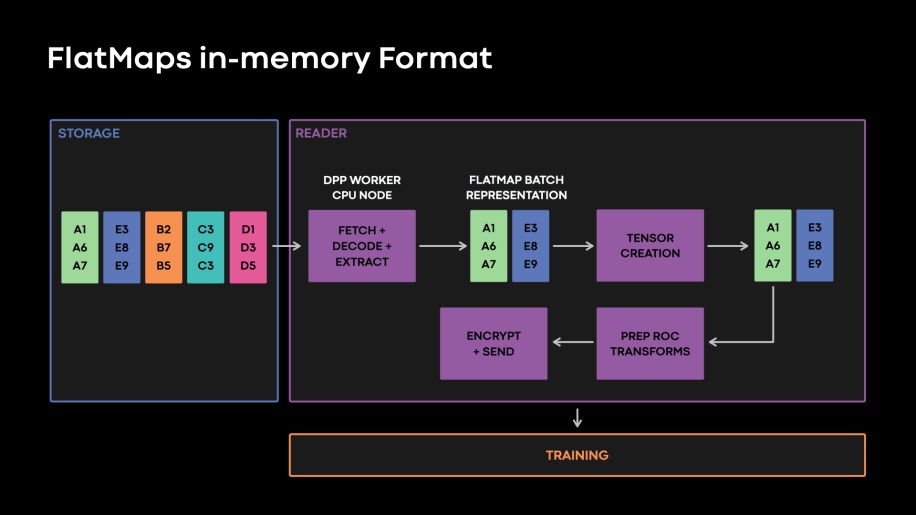 FlatMaps in-memory Format

STORAGE

A1
A6
A7

E3
E8
E9

B2
B7
B5

C3
C9
C3

D1
D3
D5

READER

DPP WORKER
CPU NODE

FETCH +
DECODE +
EXTRACT

FLATMAP BATCH
REPRESENTATION

A1
A6
A7

E3
E8
E9

TENSOR
CREATION

A1
A6
A7

E3
E8
E9

PREP ROC
TRANSFORMS

ENCRYPT
+ SEND

TRAINING